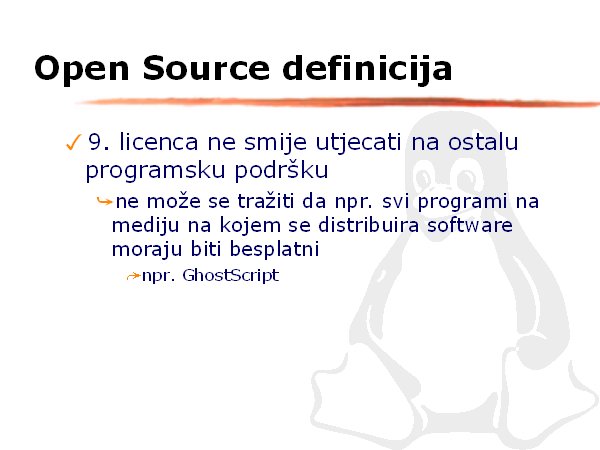 Open Source definicija

9. licenca ne smije utjecati na ostalu programsku podršku

ne može se tražiti da npr. svi programi na mediju na kojem se distribuira software moraju biti besplatni

npr. GhostScript